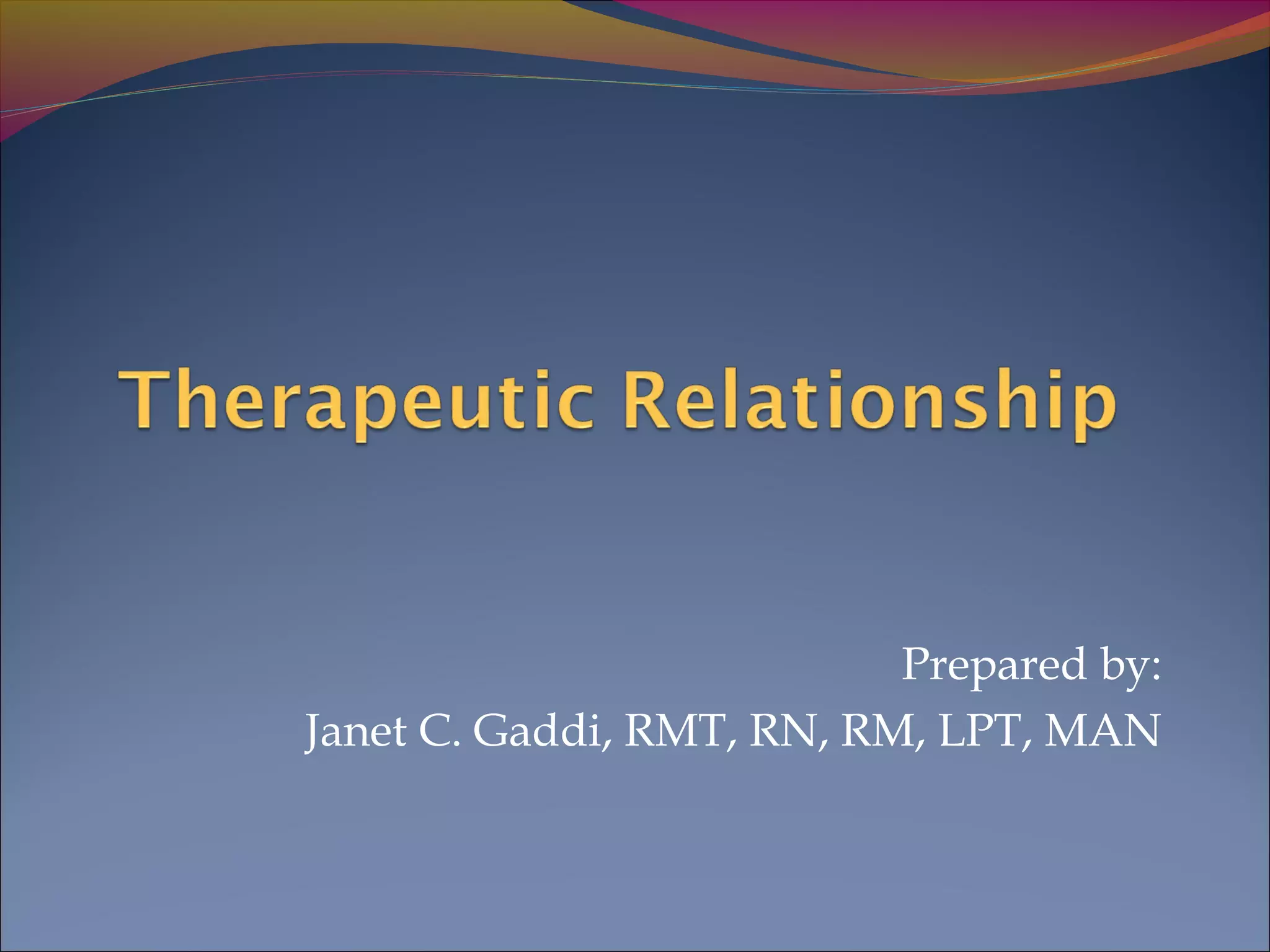 Therapeutic Relationship

Prepared by:
Janet C. Gaddi, RMT, RN, RM, LPT, MAN